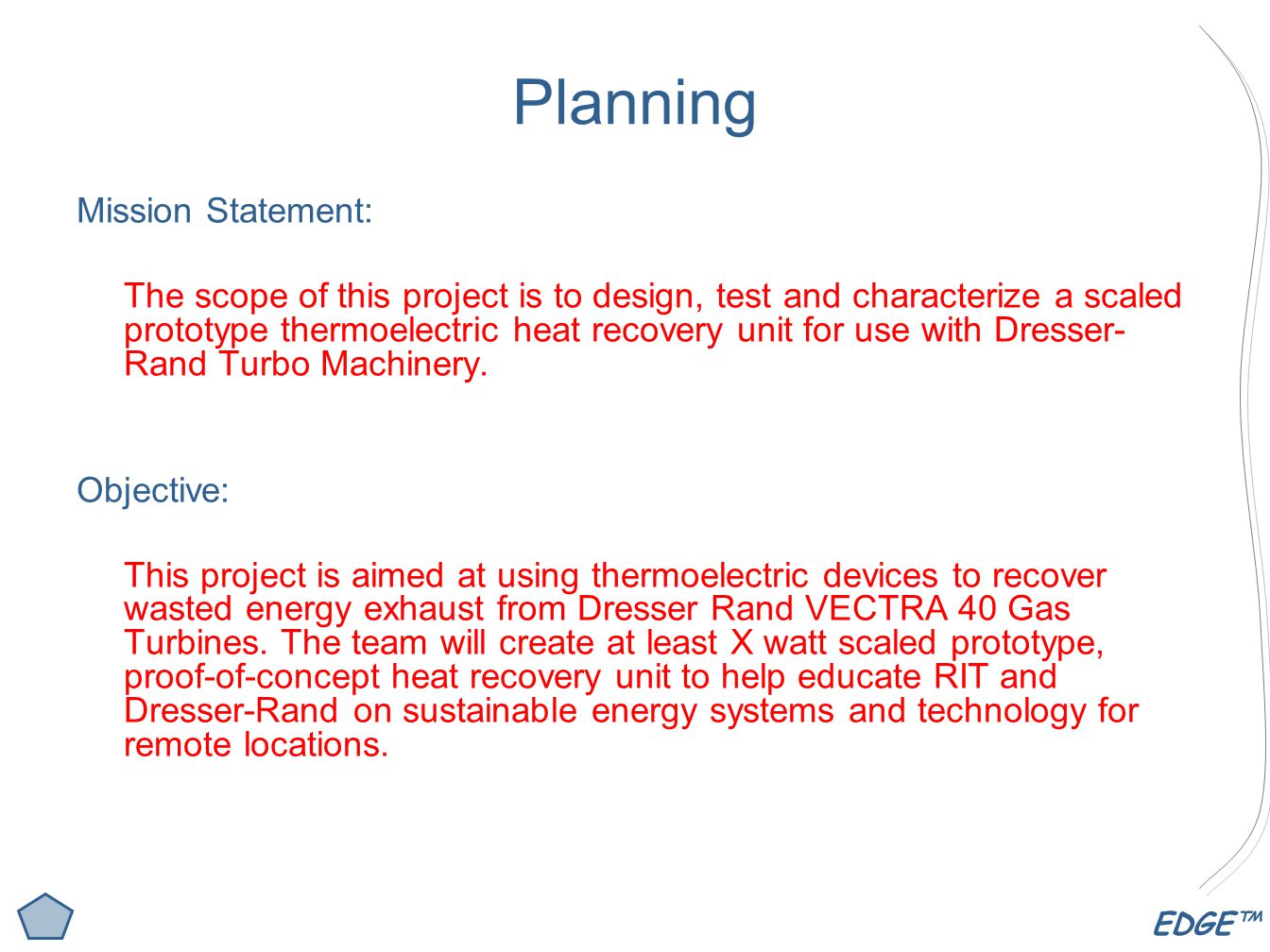 Planning

Mission Statement:

The scope of this project is to design, test and characterize a scaled prototype thermoelectric heat recovery unit for use with Dresser-Rand Turbo Machinery.

Objective:

This project is aimed at using thermoelectric devices to recover wasted energy exhaust from Dresser Rand VECTRA 40 Gas Turbines. The team will create at least X watt scaled prototype, proof-of-concept heat recovery unit to help educate RIT and Dresser-Rand on sustainable energy systems and technology for remote locations.

EDGE™